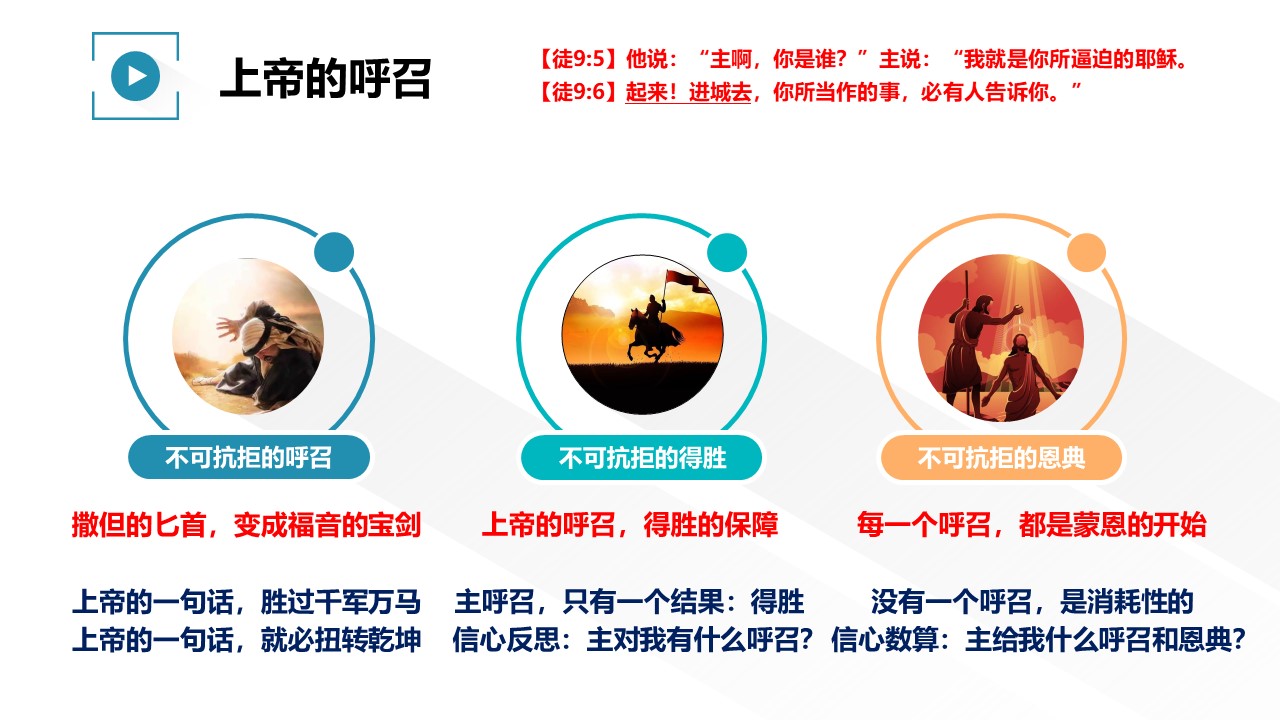 上帝的呼召

【徒9:5】他说：“主啊，你是谁？”主说：“我就是你所逼迫的耶稣。
【徒9:6】起来！进城去，你所当作的事，必有人告诉你。”

不可抗拒的呼召

撒但的匕首，变成福音的宝剑

上帝的一句话，胜过千军万马
上帝的一句话，就必扭转乾坤

不可抗拒的得胜

上帝的呼召，得胜的保障

主呼召，只有一个结果：得胜
信心反思：主对我有什么呼召？

不可抗拒的恩典

每一个呼召，都是蒙恩的开始

没有一个呼召，是消耗性的
信心数算：主给我什么呼召和恩典？